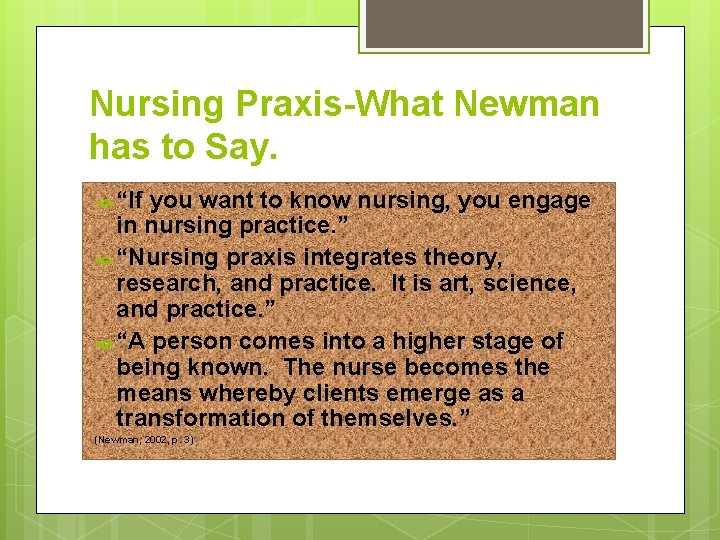 Nursing Praxis-What Newman has to Say.

“If you want to know nursing, you engage in nursing practice.”

“Nursing praxis integrates theory, research, and practice. It is art, science, and practice.”

“A person comes into a higher stage of being known. The nurse becomes the means whereby clients emerge as a transformation of themselves.”

(Newman, 2002, p. 3)